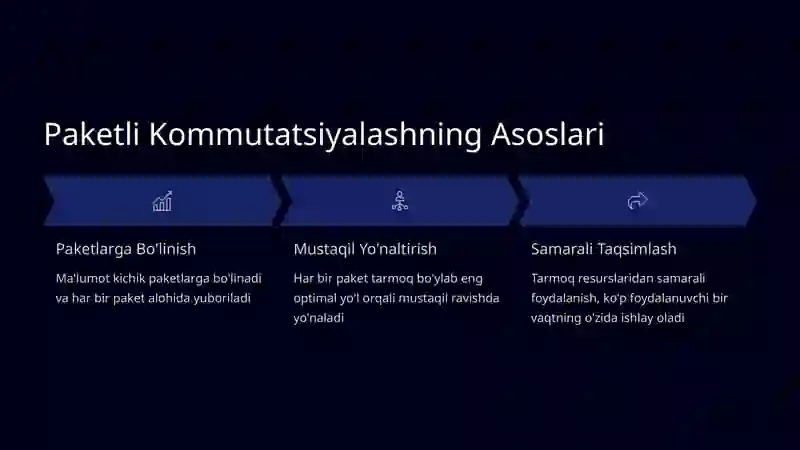 Paketli Kommutatsiyalashning Asoslari

Paketlarga Bo'linish

Ma'lumot kichik paketlarga bo'linadi va har bir paket alohida yuboriladi

Mustaqil Yo'naltirish

Har bir paket tarmoq bo'ylab eng optimal yo'l orqali mustaqil ravishda yo'naladi

Samarali Taqsimlash

Tarmoq resurslaridan samarali foydalanish, ko'p foydalanuvchi bir vaqtning o'zida ishlay oladi